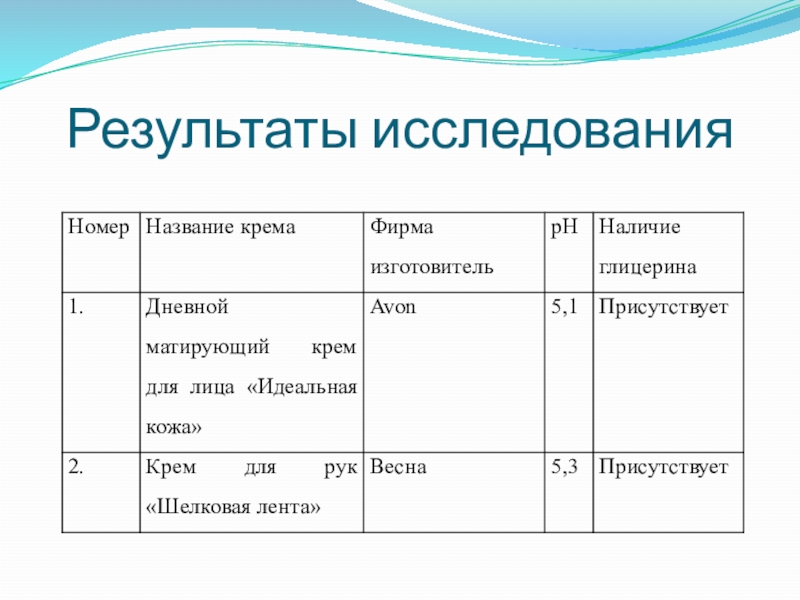 Результаты исследования

| Номер | Название крема | Фирма изготовитель | pH | Наличие глицерина |
|---|---|---|---|---|
| 1. | Дневной матирующий крем для лица «Идеальная кожа» | Avon | 5,1 | Присутствует |
| 2. | Крем для рук «Шелковая лента» | Весна | 5,3 | Присутствует |